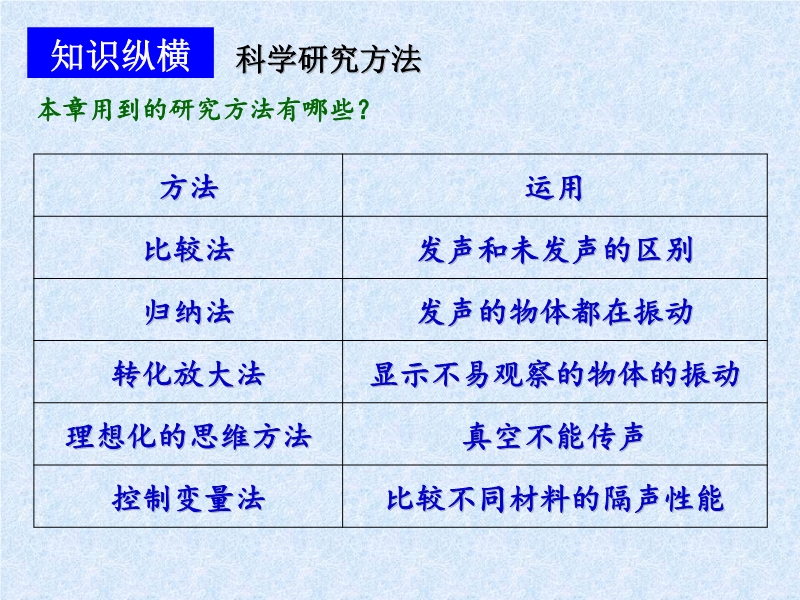 知识纵横 科学研究方法

本章用到的研究方法有哪些？

| 方法 | 运用 |
|---|---|
| 比较法 | 发声和未发声的区别 |
| 归纳法 | 发声的物体都在振动 |
| 转化放大法 | 显示不易观察的物体的振动 |
| 理想化的思维方法 | 真空不能传声 |
| 控制变量法 | 比较不同材料的隔声性能 |